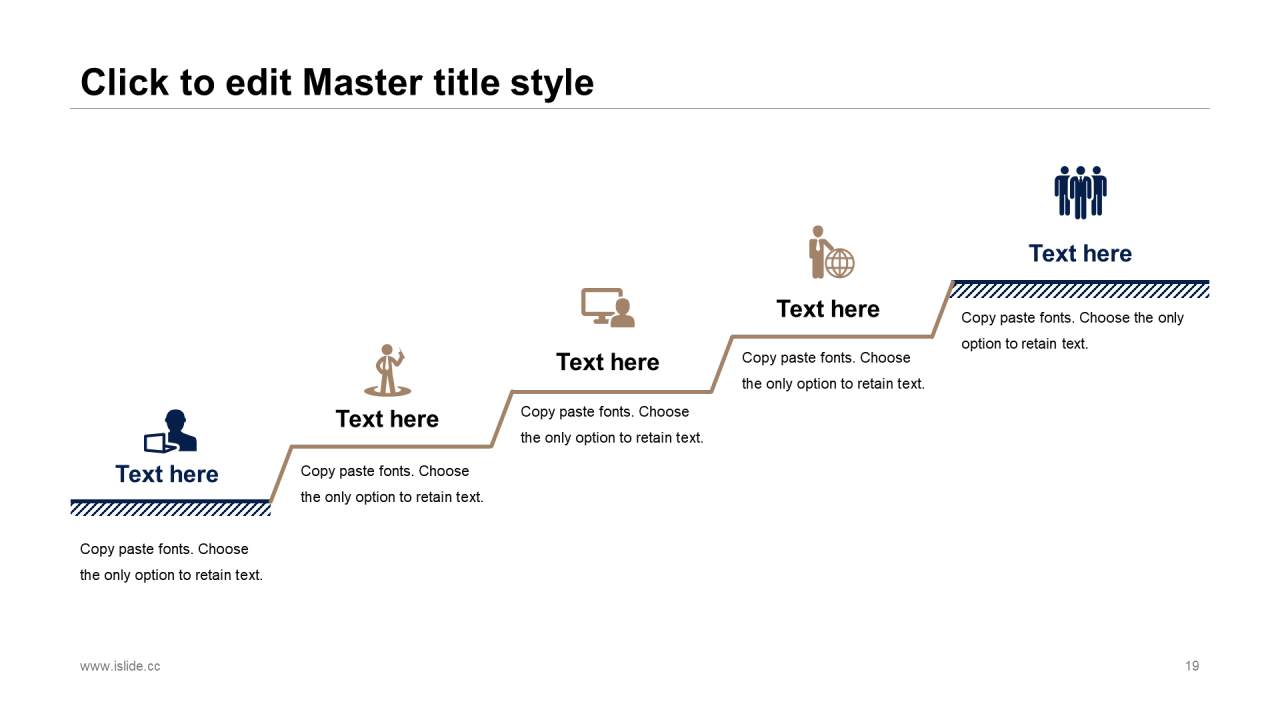 Click to edit Master title style

Text here

Copy paste fonts. Choose the only option to retain text.

Text here

Copy paste fonts. Choose the only option to retain text.

Text here

Copy paste fonts. Choose the only option to retain text.

Text here

Copy paste fonts. Choose the only option to retain text.

Text here

Copy paste fonts. Choose the only option to retain text.

www.islide.cc

19